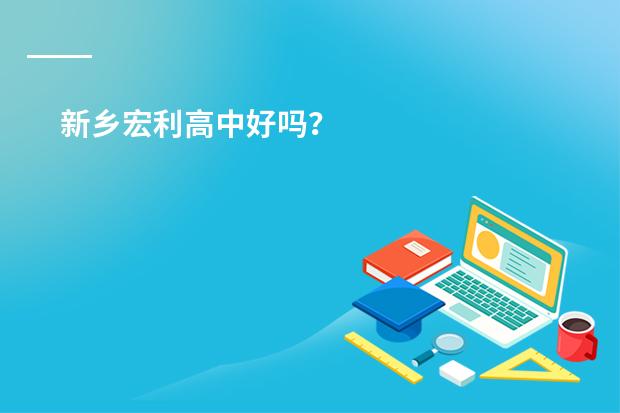 新乡宏利高中好吗？